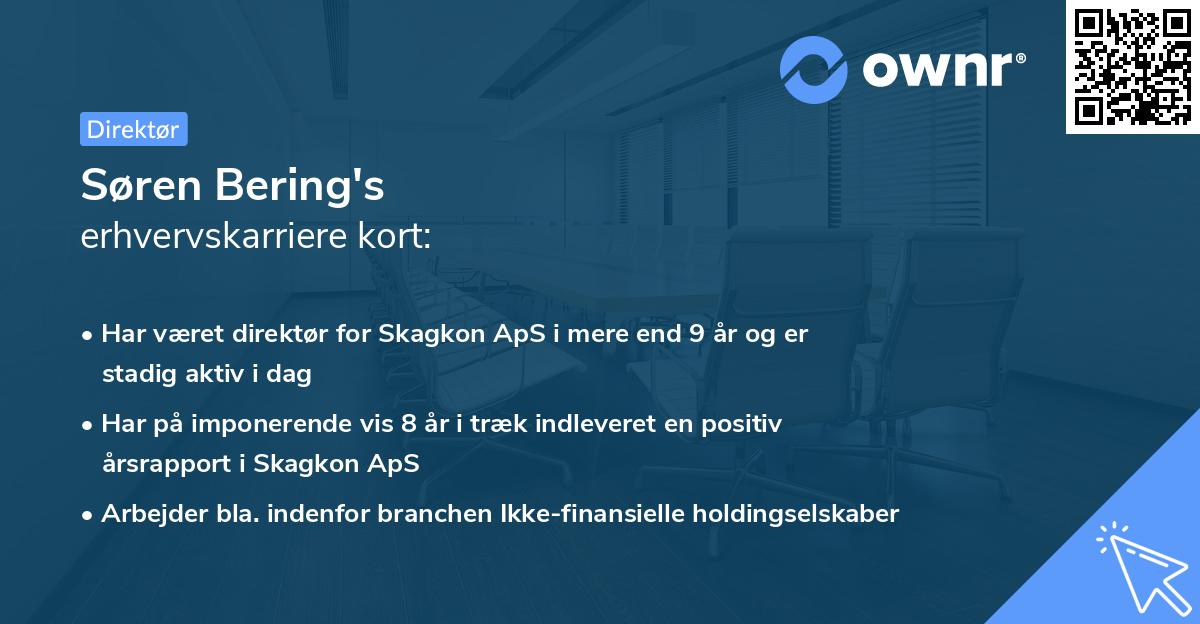 ownr®

Direktør

Søren Bering's
erhvervskarriere kort:

• Har været direktør for Skagkon ApS i mere end 9 år og er stadig aktiv i dag
• Har på imponerende vis 8 år i træk indleveret en positiv årsrapport i Skagkon ApS
• Arbejder bla. indenfor branchen Ikke-finansielle holdingselskaber